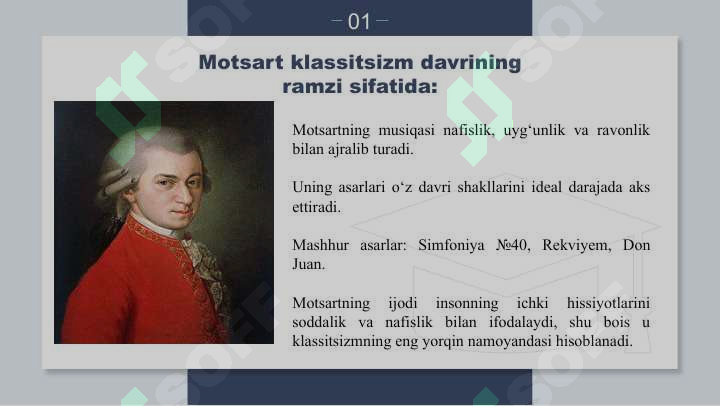 – 01 –

Motsart klassitsizm davrining ramzi sifatida:

Motsartning musiqasi nafislik, uyg‘unlik va ravonlik bilan ajralib turadi.

Uning asarlari o‘z davri shakllarini ideal darajada aks ettiradi.

Mashhur asarlar: Simfoniya №40, Rekviyem, Don Juan.

Motsartning ijodi insonning ichki hissiyotlarini soddalik va nafislik bilan ifodalaydi, shu bois u klassitsizmning eng yorqin namoyandasi hisoblanadi.